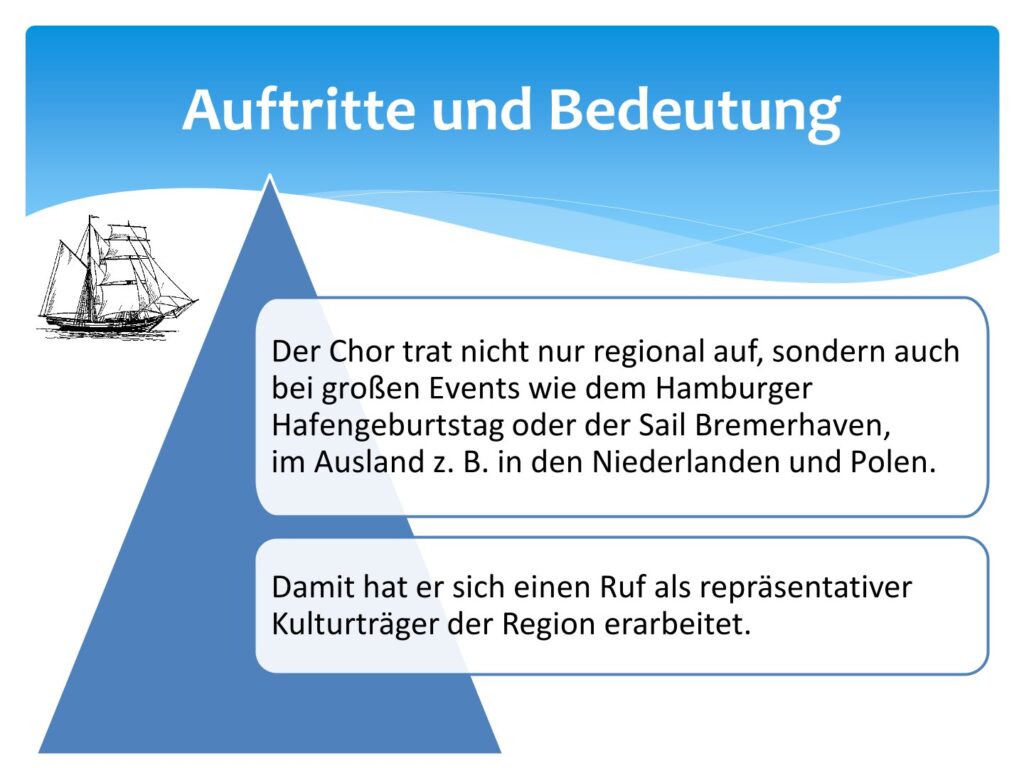 Auftritte und Bedeutung

Der Chor trat nicht nur regional auf, sondern auch bei großen Events wie dem Hamburger Hafengeburtstag oder der Sail Bremerhaven, im Ausland z. B. in den Niederlanden und Polen.

Damit hat er sich einen Ruf als repräsentativer Kulturträger der Region erarbeitet.